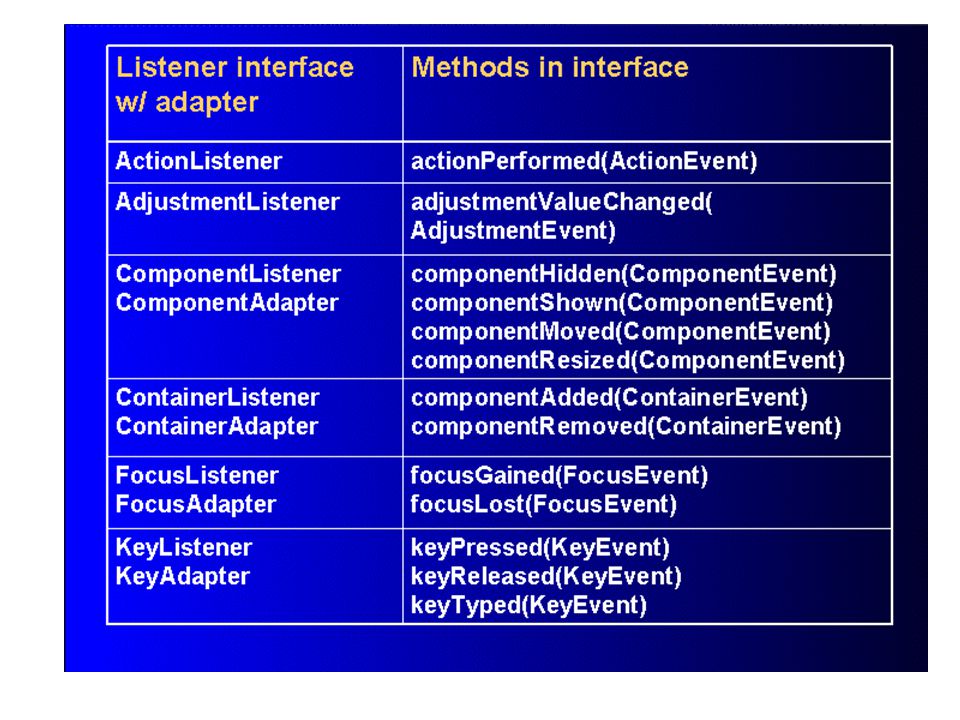 | Listener interface w/ adapter | Methods in interface |
|---|---|
| ActionListener | actionPerformed(ActionEvent) |
| AdjustmentListener | adjustmentValueChanged( AdjustmentEvent) |
| ComponentListener ComponentAdapter | componentHidden(ComponentEvent) componentShown(ComponentEvent) componentMoved(ComponentEvent) componentResized(ComponentEvent) |
| ContainerListener ContainerAdapter | componentAdded(ContainerEvent) componentRemoved(ContainerEvent) |
| FocusListener FocusAdapter | focusGained(FocusEvent) focusLost(FocusEvent) |
| KeyListener KeyAdapter | keyPressed(KeyEvent) keyReleased(KeyEvent) keyTyped(KeyEvent) |